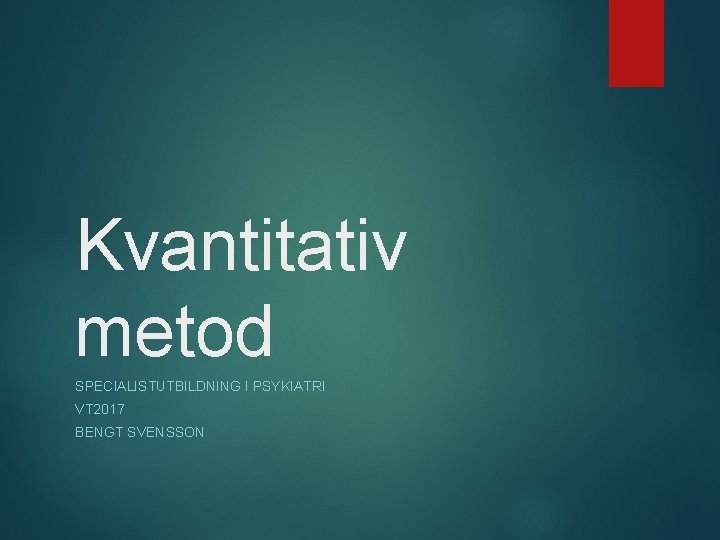 Kvantitativ metod

SPECIALISTUTBILDNING I PSYKIATRI
VT2017
BENGT SVENSSON